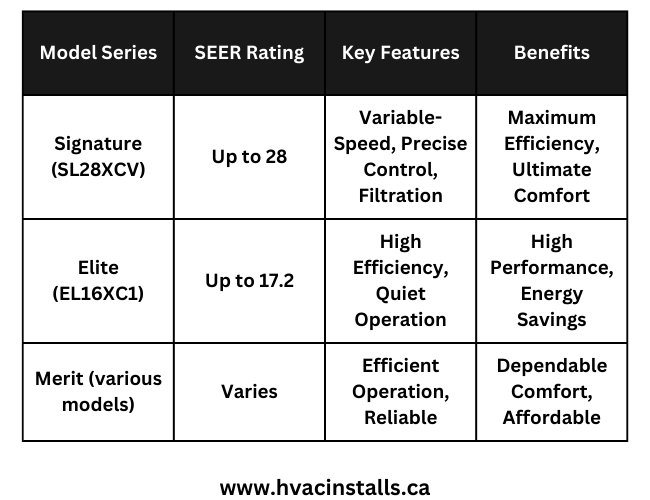 | Model Series | SEER Rating | Key Features | Benefits |
|---|---|---|---|
| Signature (SL28XCV) | Up to 28 | Variable-Speed, Precise Control, Filtration | Maximum Efficiency, Ultimate Comfort |
| Elite (EL16XC1) | Up to 17.2 | High Efficiency, Quiet Operation | High Performance, Energy Savings |
| Merit (various models) | Varies | Efficient Operation, Reliable | Dependable Comfort, Affordable |

www.hvacinstalls.ca